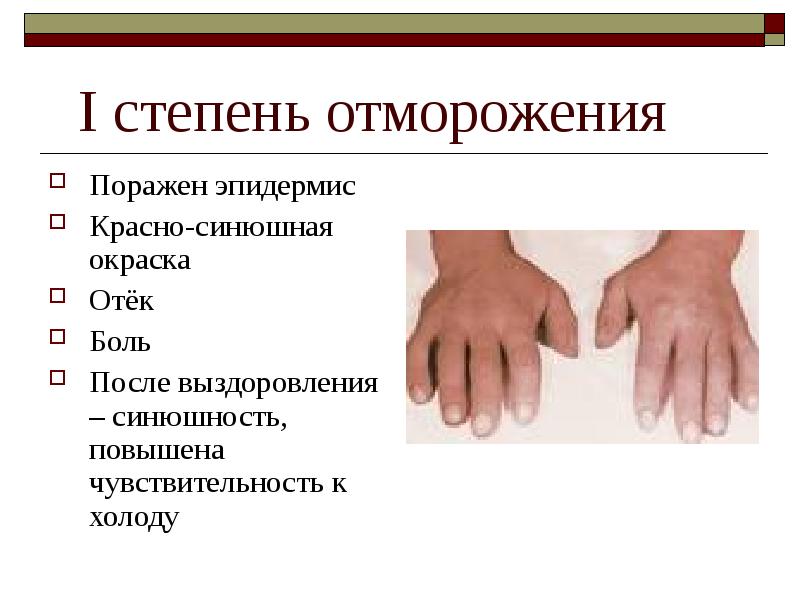 I степень отморожения

Поражен эпидермис

Красно-синюшная окраска

Отёк

Боль

После выздоровления – синюшность, повышена чувствительность к холоду